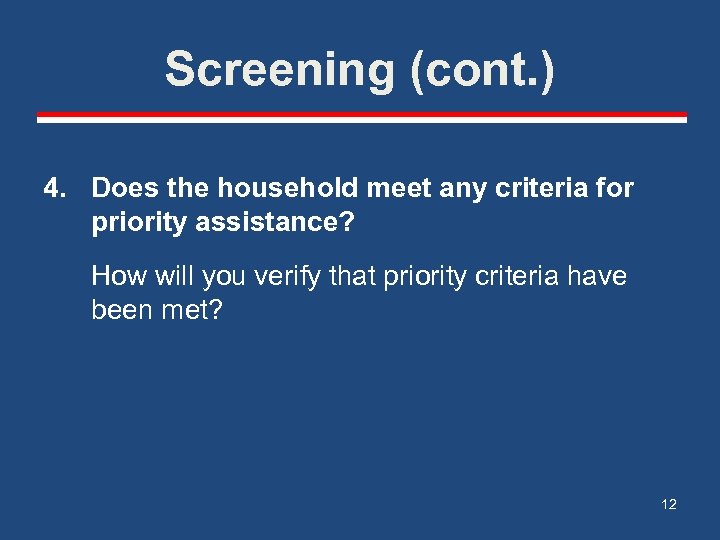 Screening (cont.)

4. Does the household meet any criteria for priority assistance?

How will you verify that priority criteria have been met?

12